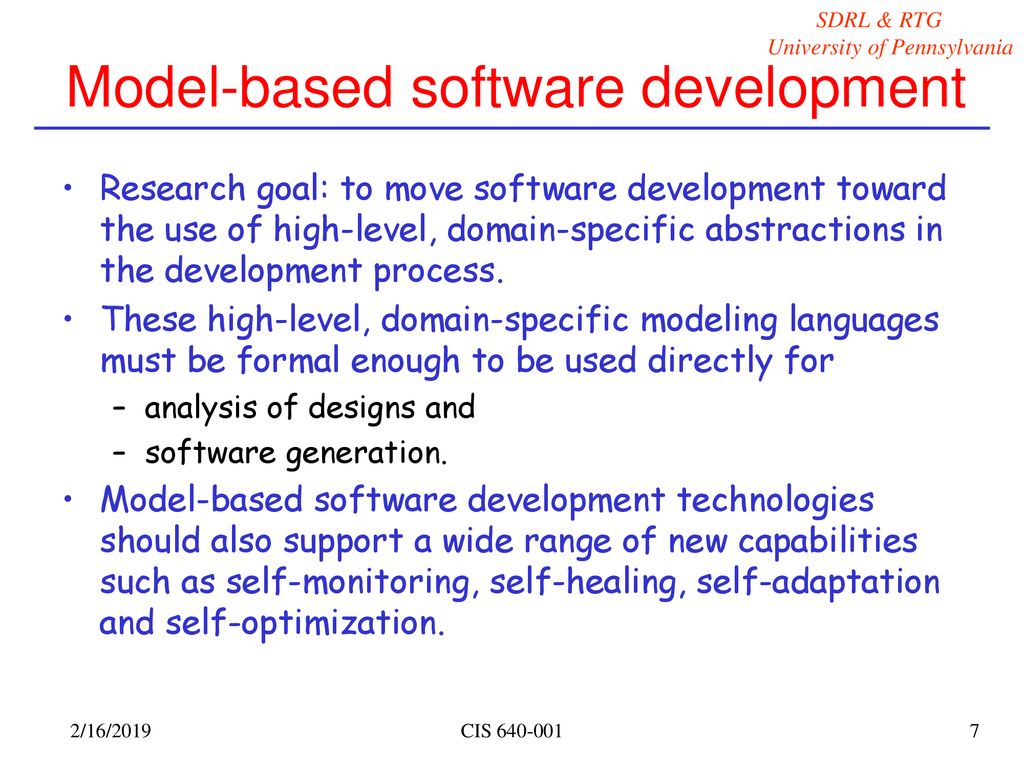 SDRL & RTG
University of Pennsylvania

Model-based software development

• Research goal: to move software development toward the use of high-level, domain-specific abstractions in the development process.
• These high-level, domain-specific modeling languages must be formal enough to be used directly for
– analysis of designs and
– software generation.
• Model-based software development technologies should also support a wide range of new capabilities such as self-monitoring, self-healing, self-adaptation and self-optimization.

2/16/2019
CIS 640-001
7